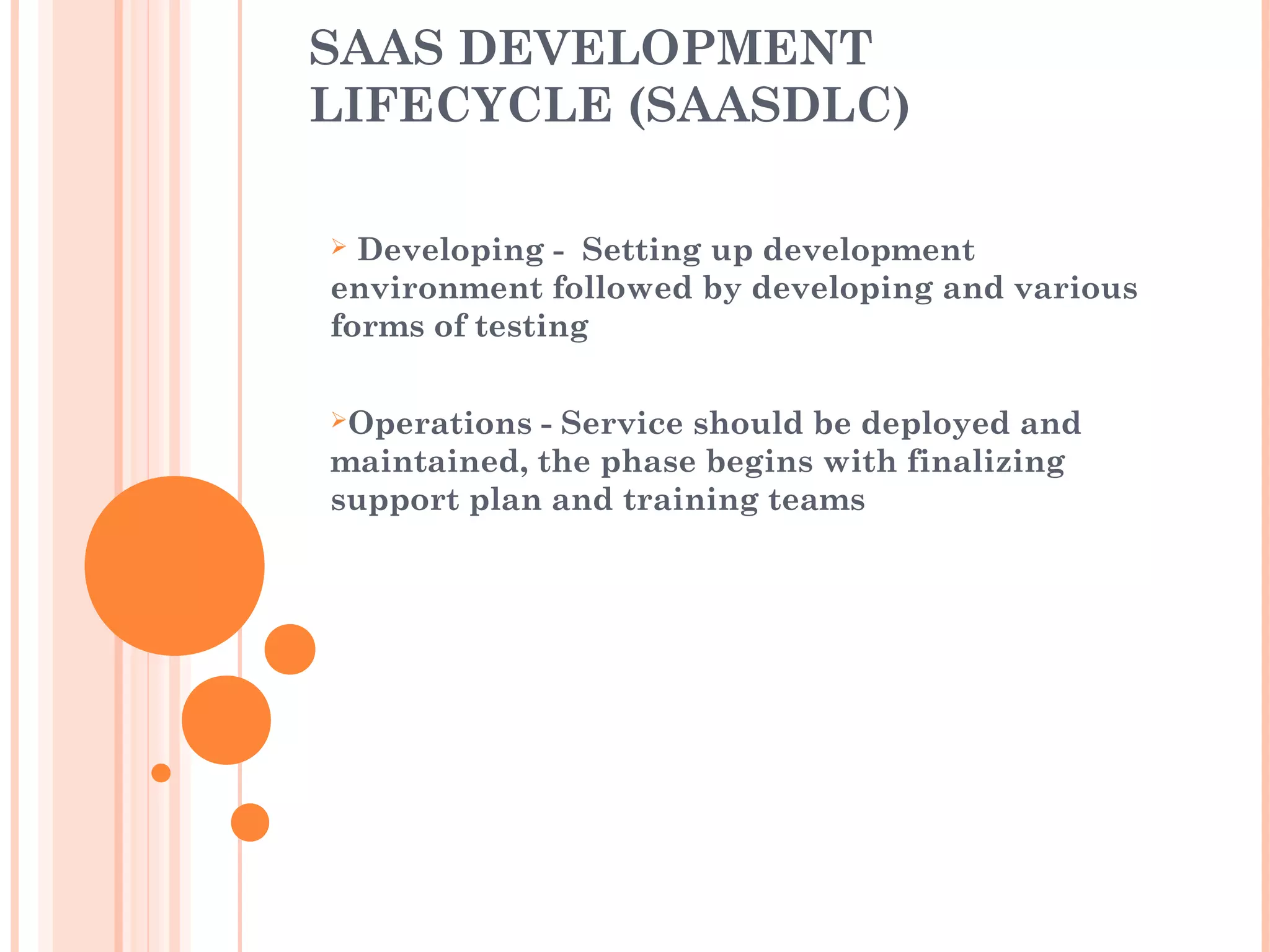 SAAS DEVELOPMENT LIFECYCLE (SAASDLC)

➢ Developing - Setting up development environment followed by developing and various forms of testing

➢Operations - Service should be deployed and maintained, the phase begins with finalizing support plan and training teams